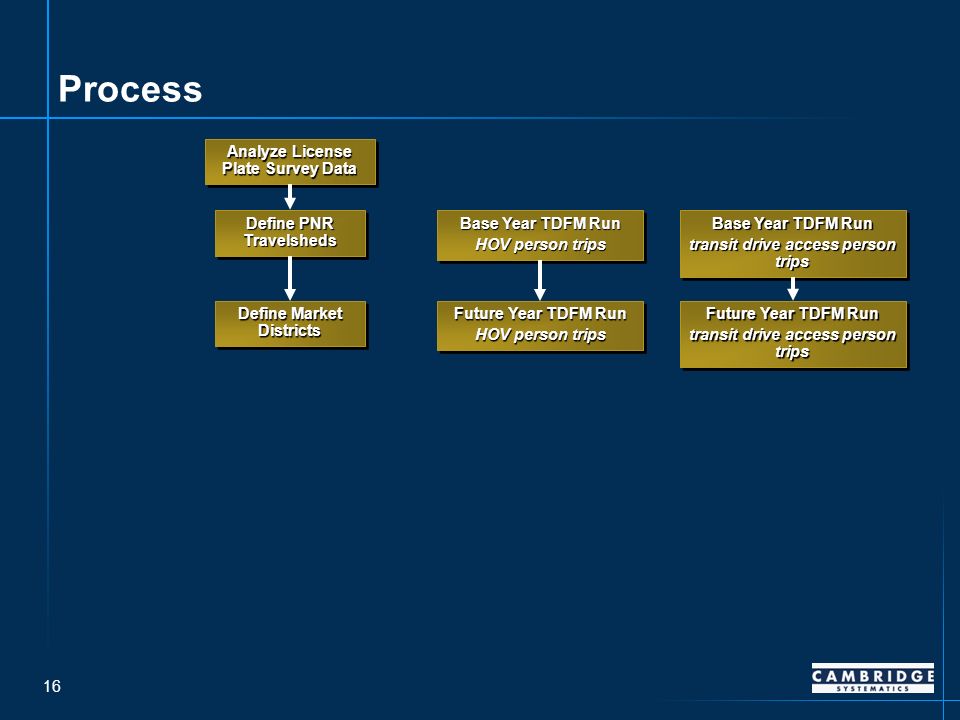 Process

Analyze License Plate Survey Data

Define PNR Travelsheds

Define Market Districts

Base Year TDFM Run
HOV person trips

Future Year TDFM Run
HOV person trips

Base Year TDFM Run
transit drive access person trips

Future Year TDFM Run
transit drive access person trips

16

CAMBRIDGE
SYSTEMATICS